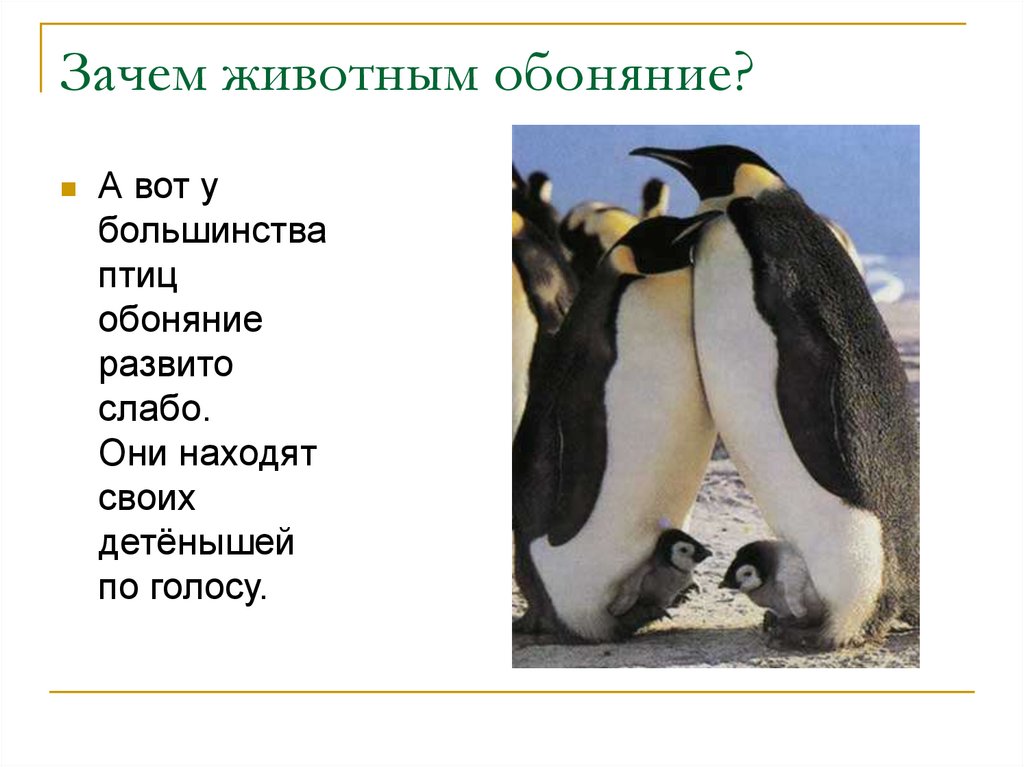 Зачем животным обоняние?

А вот у большинства птиц обоняние развито слабо. Они находят своих детёнышей по голосу.